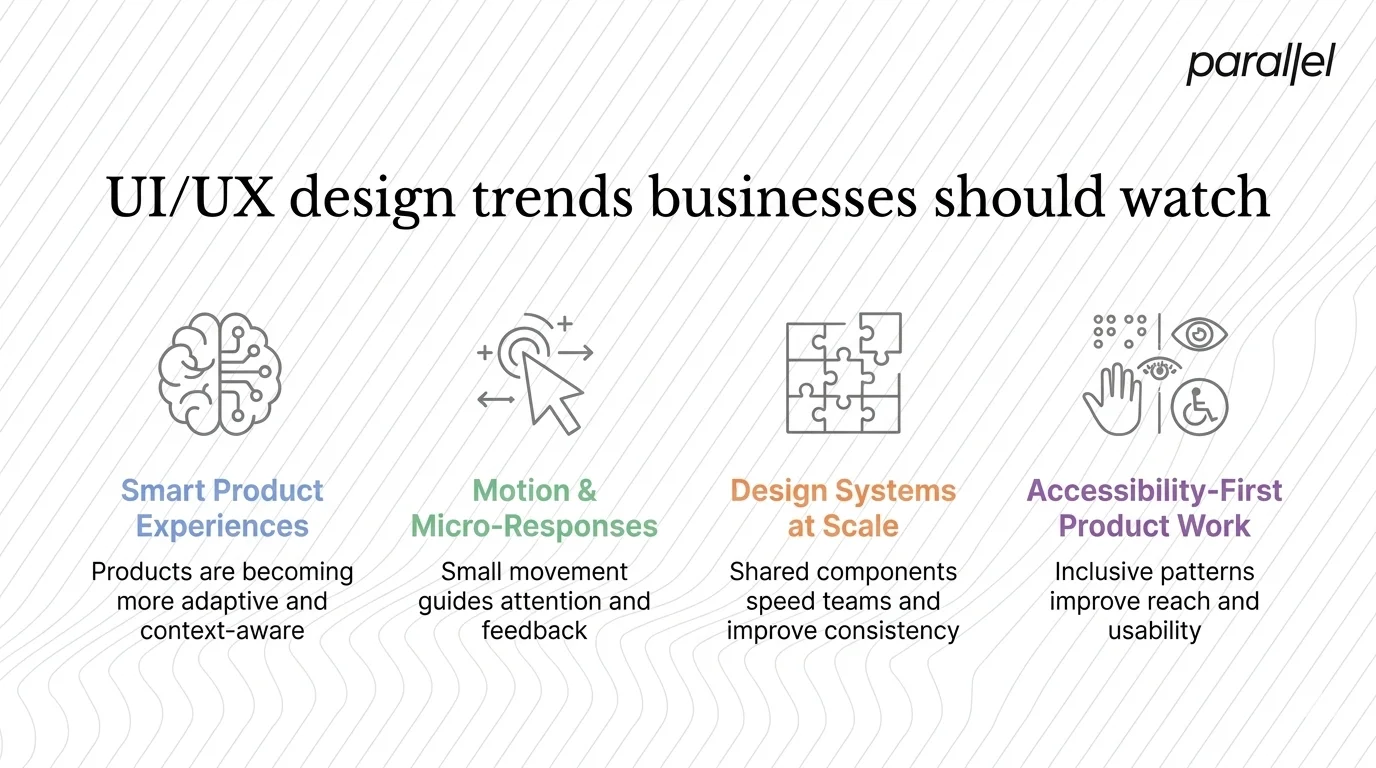 parallel

UI/UX design trends businesses should watch

Smart Product Experiences

Products are becoming more adaptive and context-aware

Motion & Micro-Responses

Small movement guides attention and feedback

Design Systems at Scale

Shared components speed teams and improve consistency

Accessibility-First Product Work

Inclusive patterns improve reach and usability